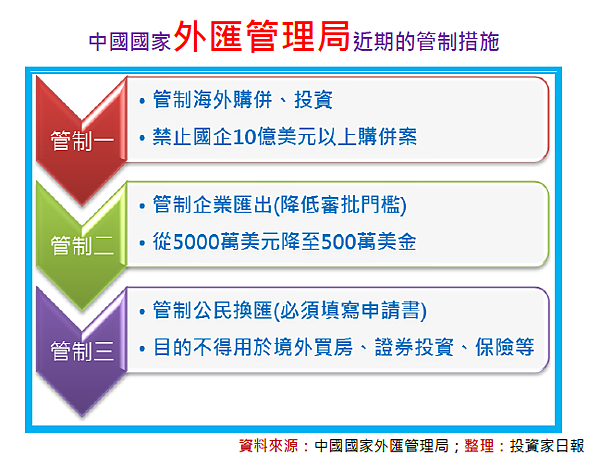 中國國家外匯管理局近期的管制措施

管制一

• 管制海外購併、投資

• 禁止國企10億美元以上購併案

管制二

• 管制企業匯出(降低審批門檻)

• 從5000萬美元降至500萬美金

管制三

• 管制公民換匯(必須填寫申請書)

• 目的不得用於境外買房、證券投資、保險等

資料來源：中國國家外匯管理局；整理：投資家日報